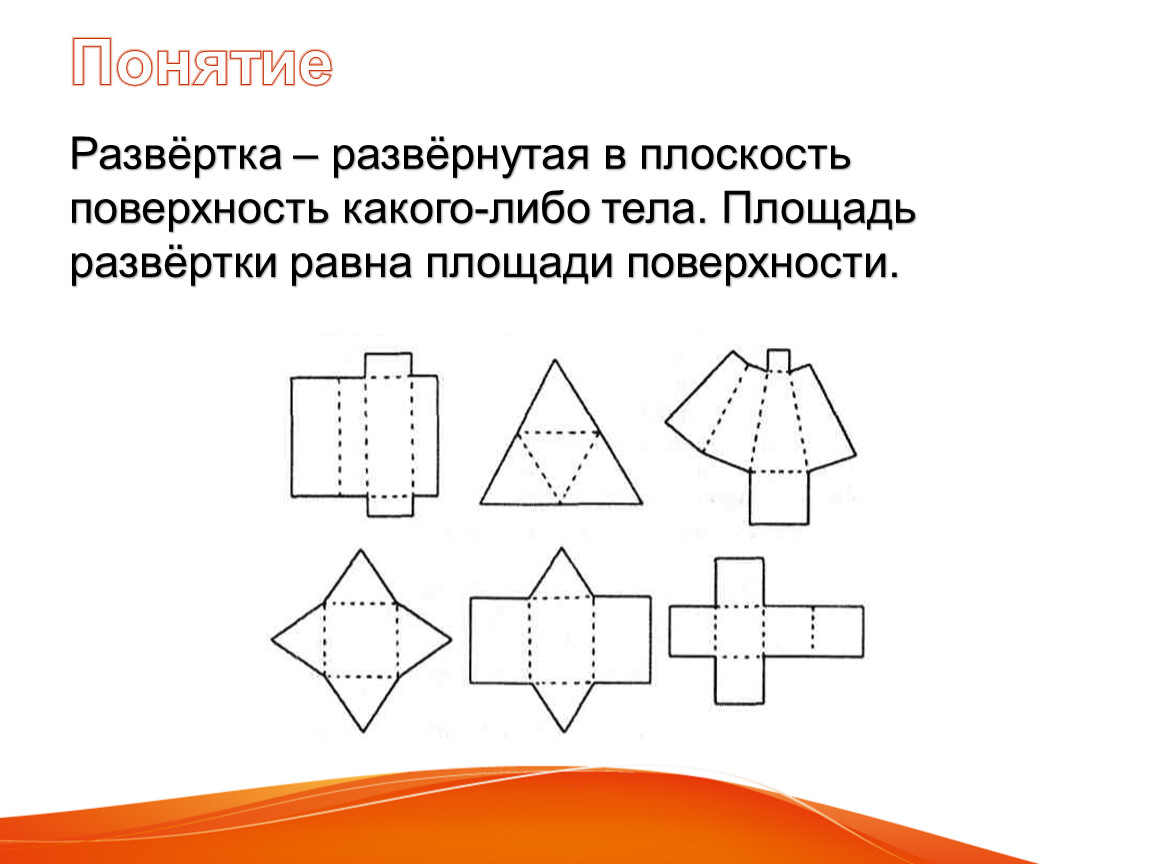 Понятие

Развёртка – развёрнутая в плоскость поверхность какого-либо тела. Площадь развёртки равна площади поверхности.